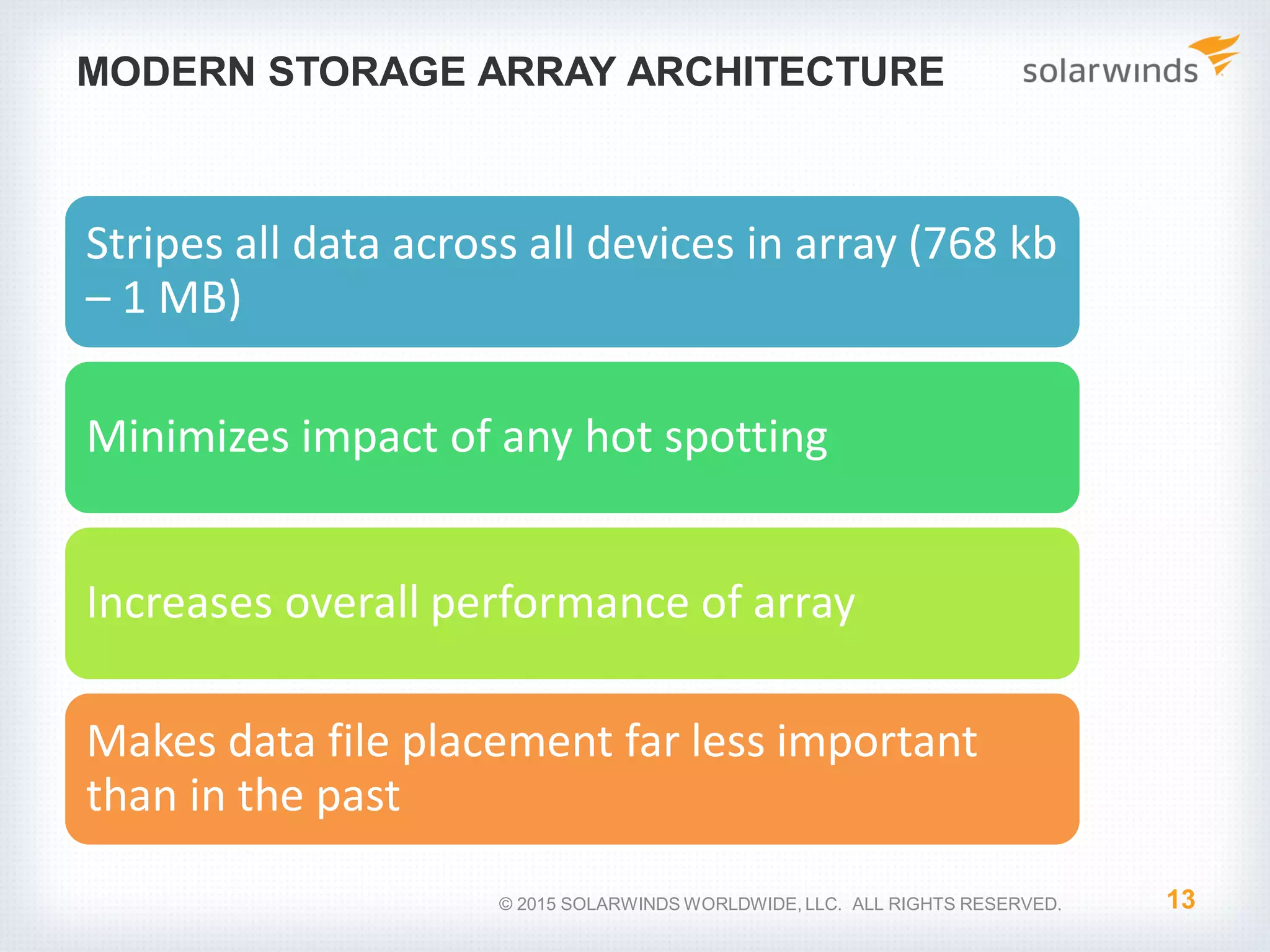 MODERN STORAGE ARRAY ARCHITECTURE

solarwinds

Stripes all data across all devices in array (768 kb – 1 MB)

Minimizes impact of any hot spotting

Increases overall performance of array

Makes data file placement far less important than in the past

© 2015 SOLARWINDS WORLDWIDE, LLC. ALL RIGHTS RESERVED.

13